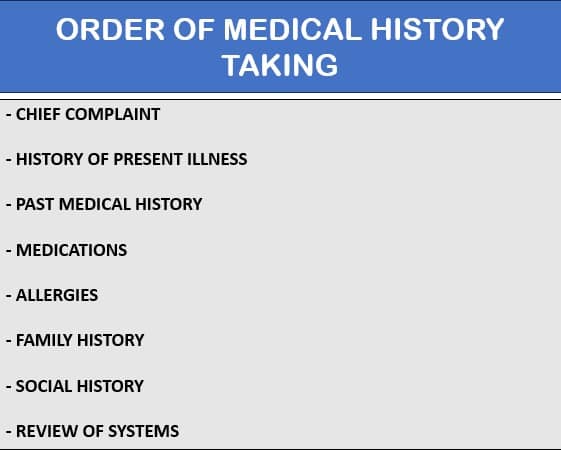 ORDER OF MEDICAL HISTORY TAKING

- CHIEF COMPLAINT

- HISTORY OF PRESENT ILLNESS

- PAST MEDICAL HISTORY

- MEDICATIONS

- ALLERGIES

- FAMILY HISTORY

- SOCIAL HISTORY

- REVIEW OF SYSTEMS